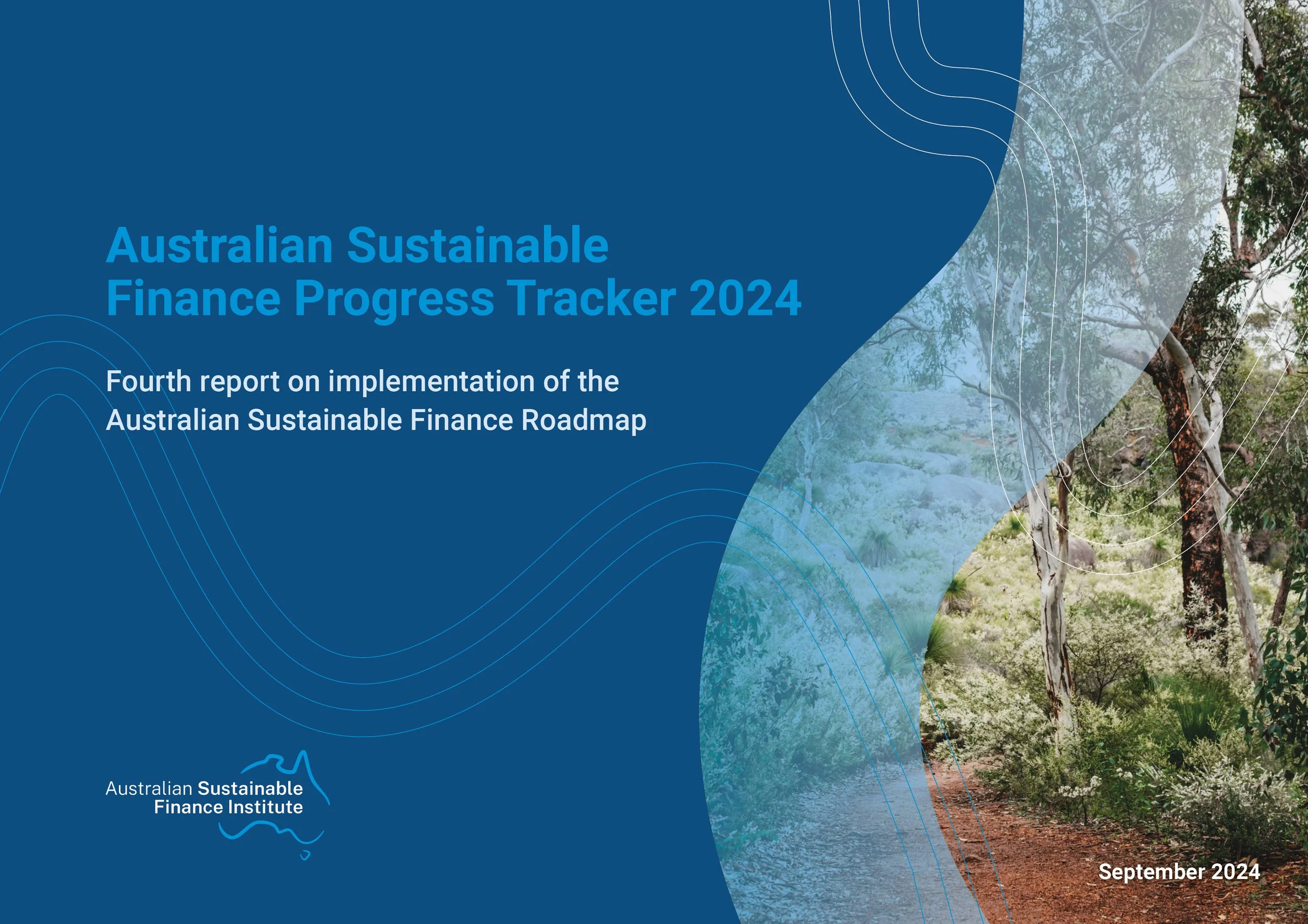 Australian Sustainable Finance Progress Tracker 2024

Fourth report on implementation of the Australian Sustainable Finance Roadmap

Australian Sustainable Finance Institute

September 2024